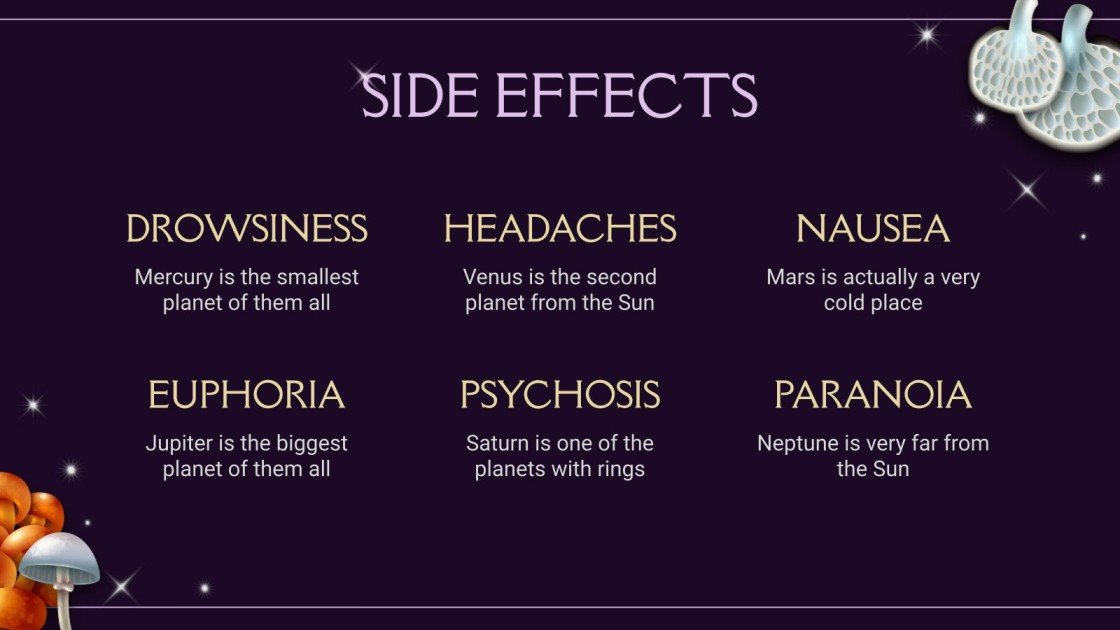 SIDE EFFECTS

DROWSINESS

Mercury is the smallest planet of them all

HEADACHES

Venus is the second planet from the Sun

NAUSEA

Mars is actually a very cold place

EUPHORIA

Jupiter is the biggest planet of them all

PSYCHOSIS

Saturn is one of the planets with rings

PARANOIA

Neptune is very far from the Sun